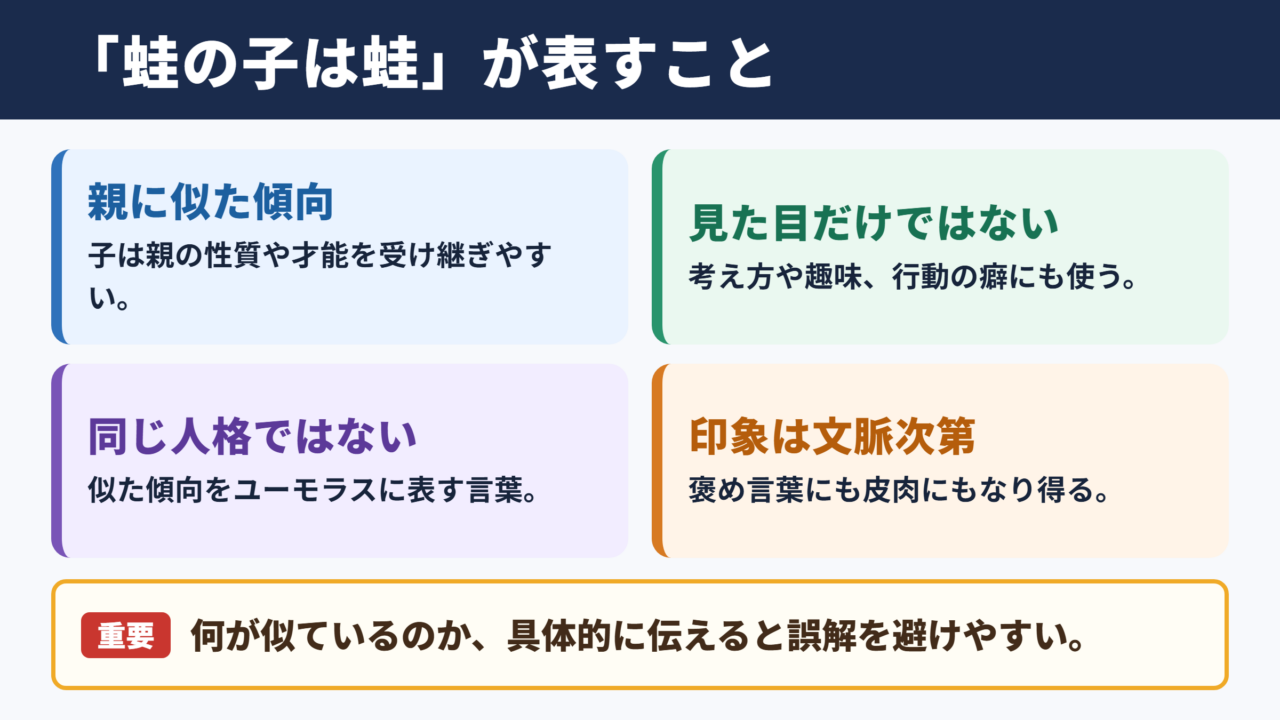 「蛙の子は蛙」が表すこと

親に似た傾向
子は親の性質や才能を受け継ぎやすい。

見た目だけではない
考え方や趣味、行動の癖にも使う。

同じ人格ではない
似た傾向をユーモラスに表す言葉。

印象は文脈次第
褒め言葉にも皮肉にもなり得る。

重要 何が似ているのか、具体的に伝えると誤解を避けやすい。